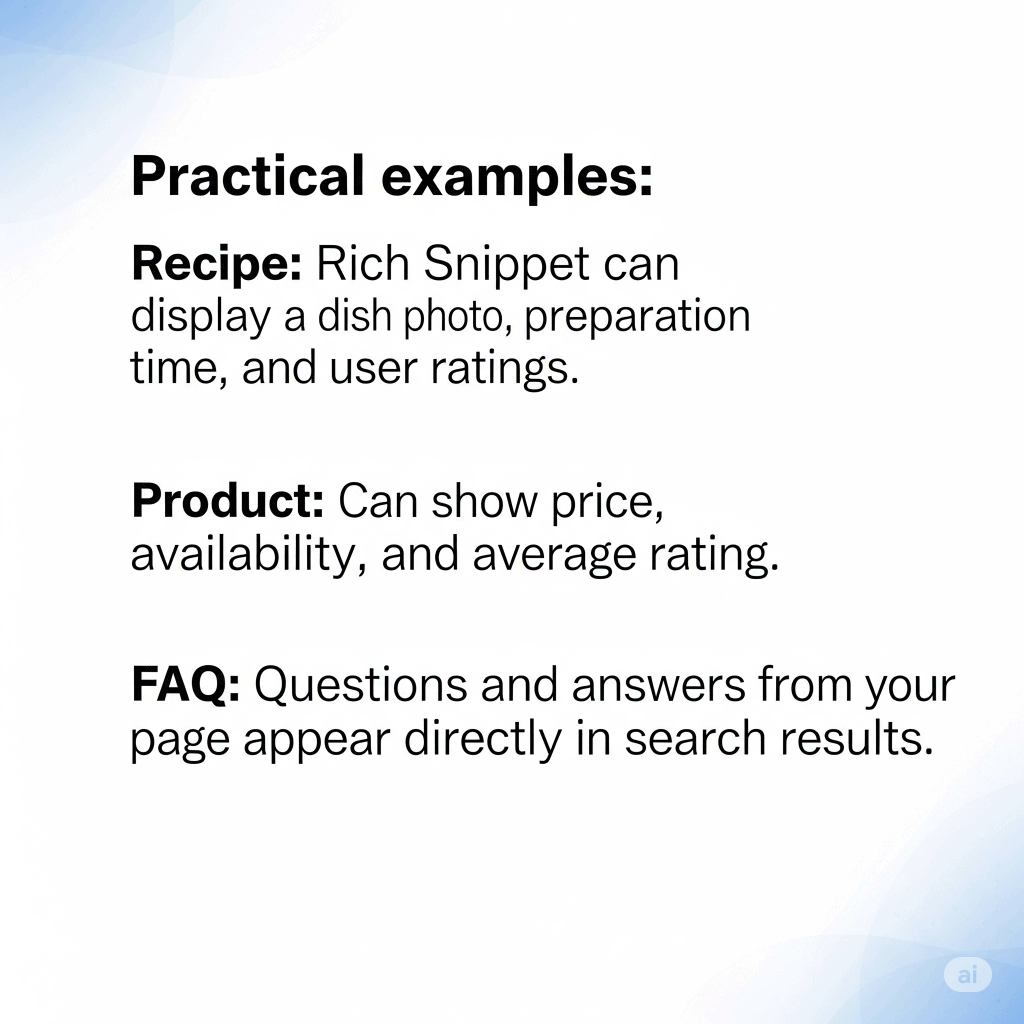 Practical examples:

Recipe: Rich Snippet can display a dish photo, preparation time, and user ratings.

Product: Can show price, availability, and average rating.

FAQ: Questions and answers from your page appear directly in search results.

ai